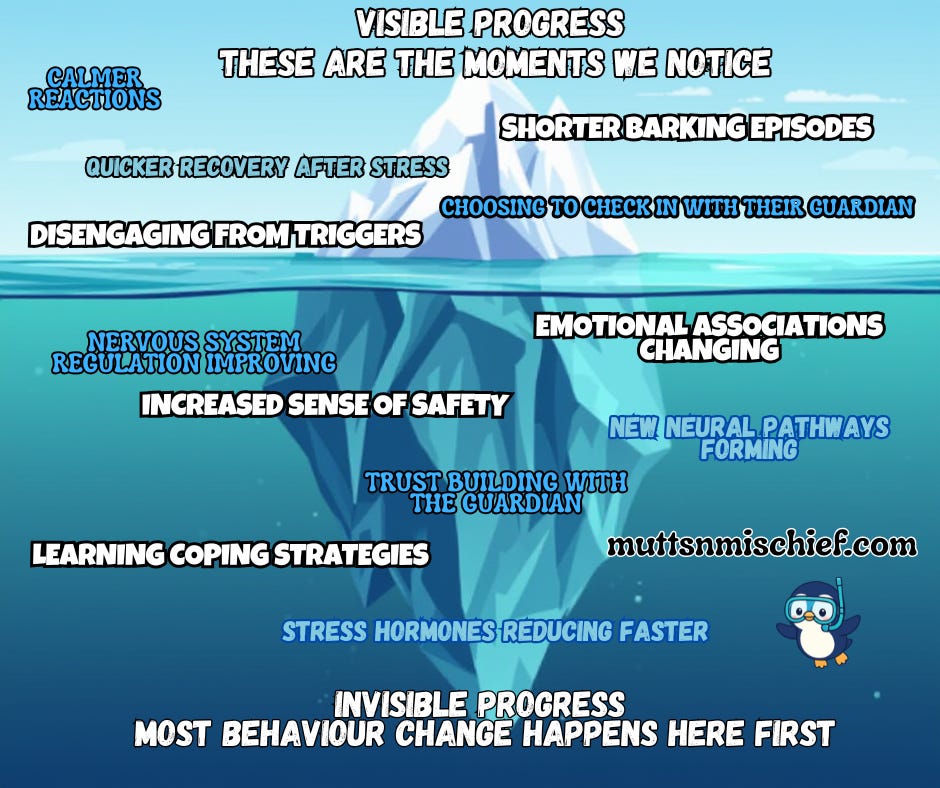 VISIBLE PROGRESS
THESE ARE THE MOMENTS WE NOTICE

CALMER REACTIONS

SHORTER BARKING EPISODES

QUICKER RECOVERY AFTER STRESS

CHOOSING TO CHECK IN WITH THEIR GUARDIAN

DISENGAGING FROM TRIGGERS

NERVOUS SYSTEM REGULATION IMPROVING

EMOTIONAL ASSOCIATIONS CHANGING

INCREASED SENSE OF SAFETY

NEW NEURAL PATHWAYS FORMING

TRUST BUILDING WITH THE GUARDIAN

LEARNING COPING STRATEGIES

muttsnmischief.com

STRESS HORMONES REDUCING FASTER

INVISIBLE PROGRESS
MOST BEHAVIOUR CHANGE HAPPENS HERE FIRST